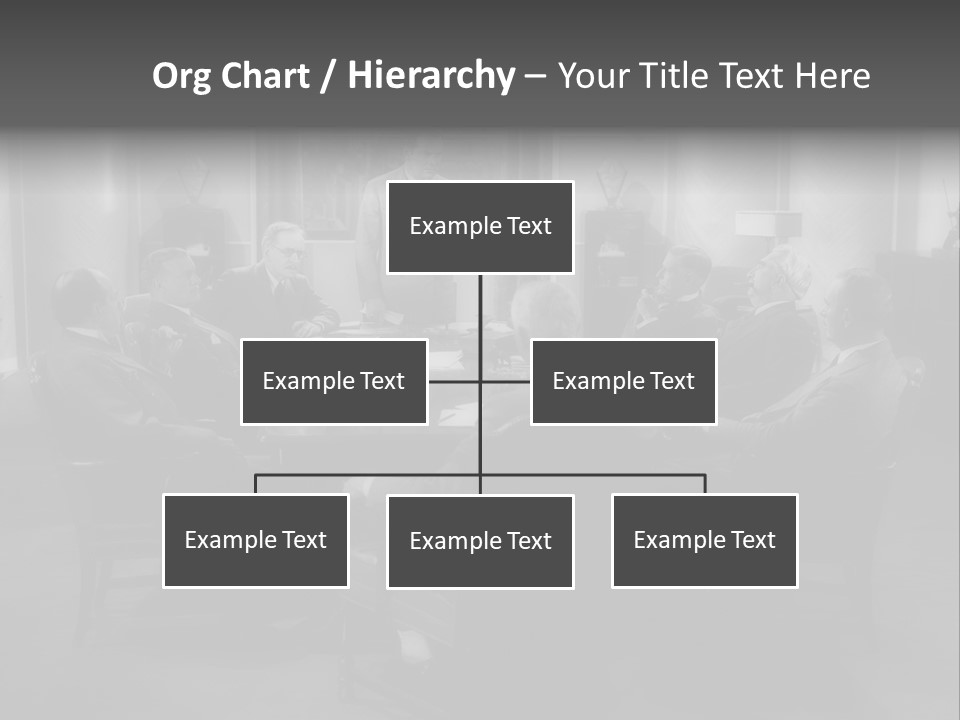 Org Chart / Hierarchy – Your Title Text Here

Example Text

Example Text

Example Text

Example Text

Example Text

Example Text